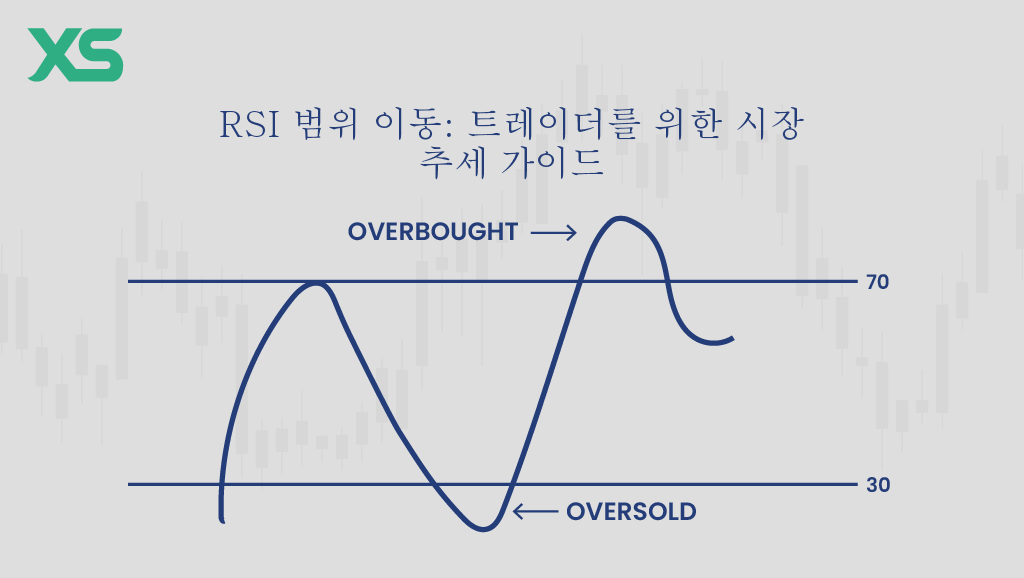 XS

RSI 범위 이동: 트레이더를 위한 시장 추세 가이드

OVERBOUGHT

70

30

OVERSOLD